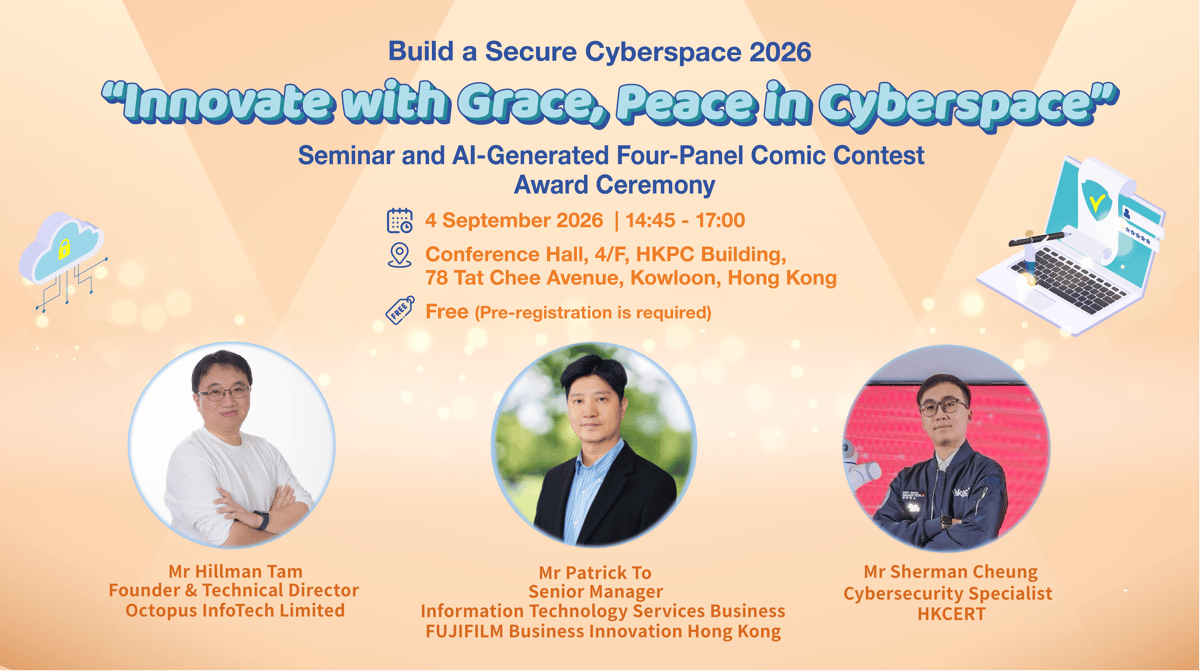 Build a Secure Cyberspace 2026

"Innovate with Grace, Peace in Cyberspace"

Seminar and AI-Generated Four-Panel Comic Contest Award Ceremony

4 September 2026 | 14:45 - 17:00

Conference Hall, 4/F, HKPC Building, 78 Tat Chee Avenue, Kowloon, Hong Kong

FREE

Free (Pre-registration is required)

Mr Hillman Tam
Founder & Technical Director
Octopus InfoTech Limited

Mr Patrick To
Senior Manager
Information Technology Services Business
FUJIFILM Business Innovation Hong Kong

Mr Sherman Cheung
Cybersecurity Specialist
HKCERT